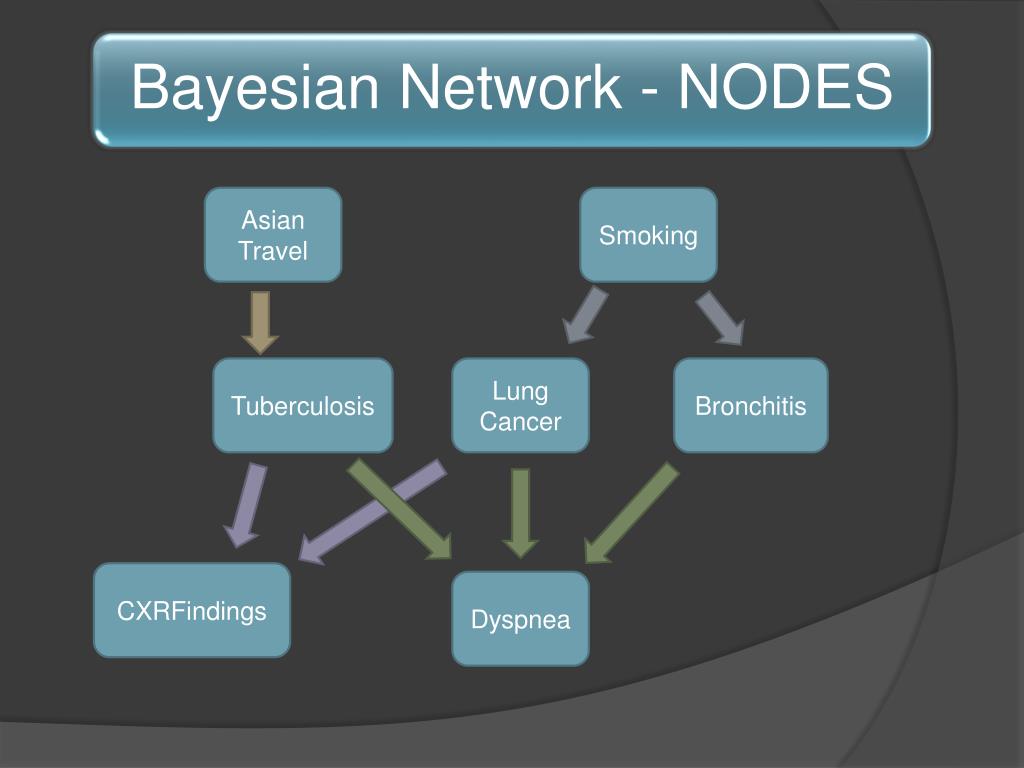 Bayesian Network - NODES

Asian Travel

Smoking

Tuberculosis

Lung Cancer

Bronchitis

CXRFindings

Dyspnea